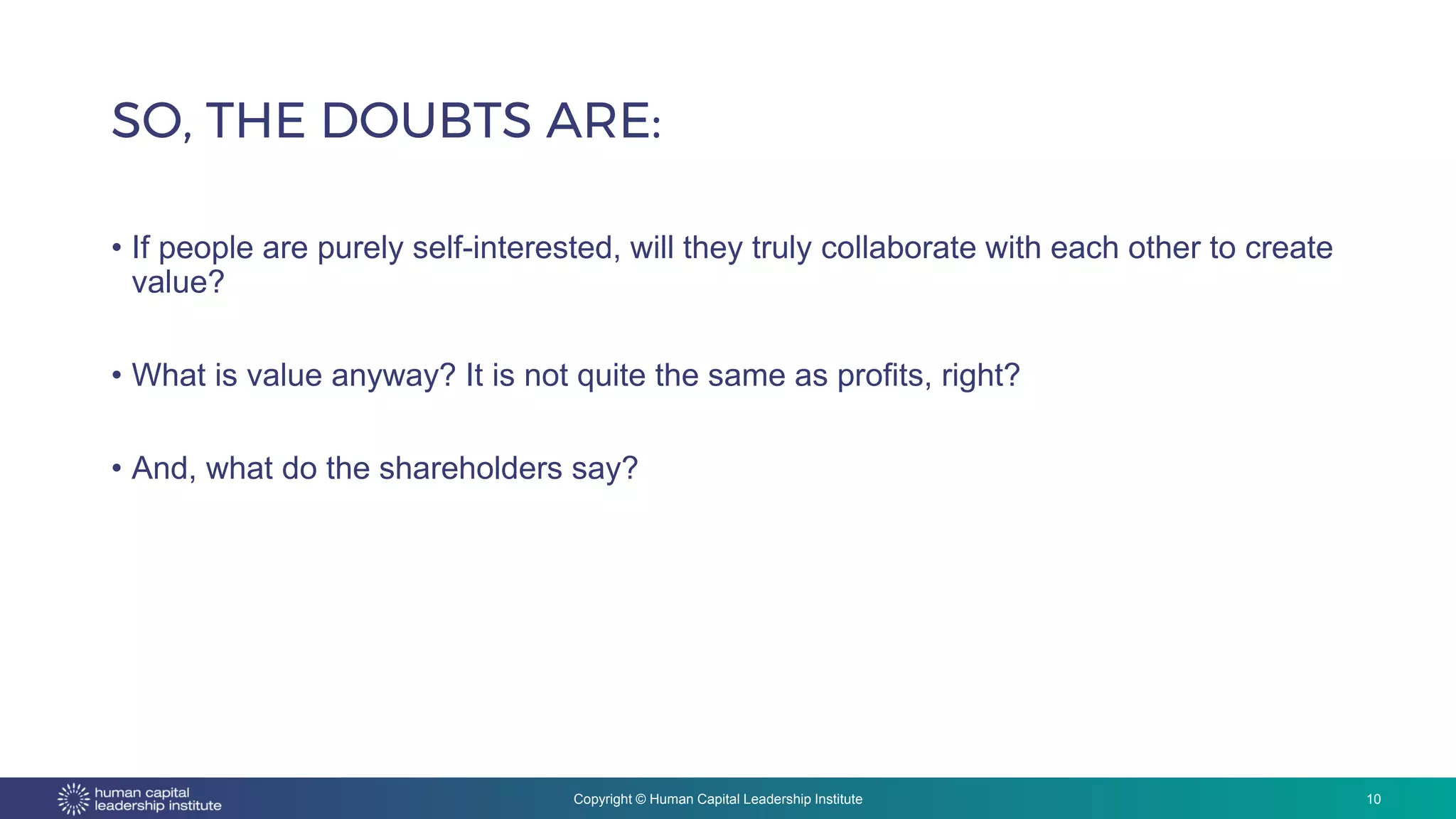 SO, THE DOUBTS ARE:

• If people are purely self-interested, will they truly collaborate with each other to create value?

• What is value anyway? It is not quite the same as profits, right?

• And, what do the shareholders say?

human capital leadership institute

Copyright © Human Capital Leadership Institute

10